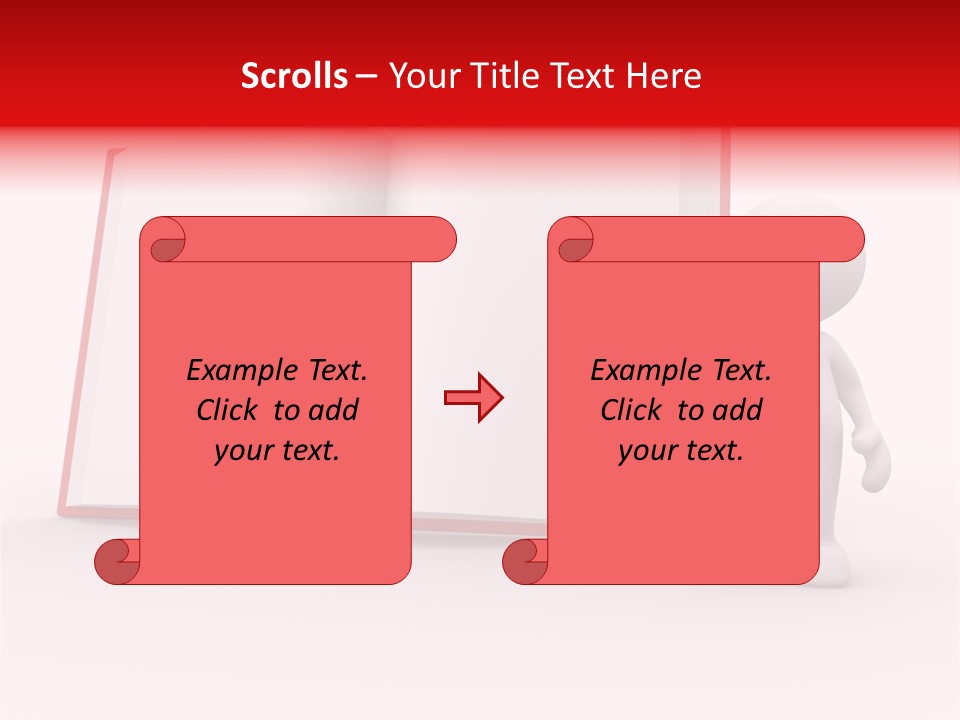 Scrolls – Your Title Text Here

Example Text. Click to add your text.

Example Text. Click to add your text.